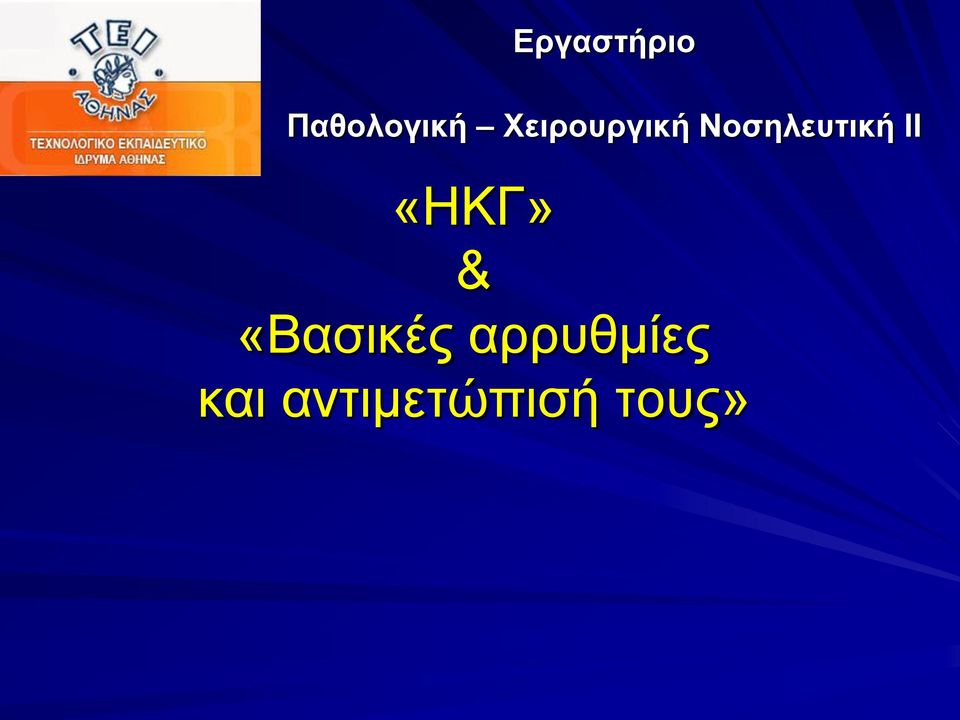 ΤΕΙ
ΑΘΗΝΑΣ
ΤΕΧΝΟΛΟΓΙΚΟ ΕΚΠΑΙΔΕΥΤΙΚΟ ΙΔΡΥΜΑ ΑΘΗΝΑΣ

Εργαστήριο

Παθολογική – Χειρουργική Νοσηλευτική ΙΙ

«ΗΚΓ»
&
«Βασικές αρρυθμίες και αντιμετώπισή τους»